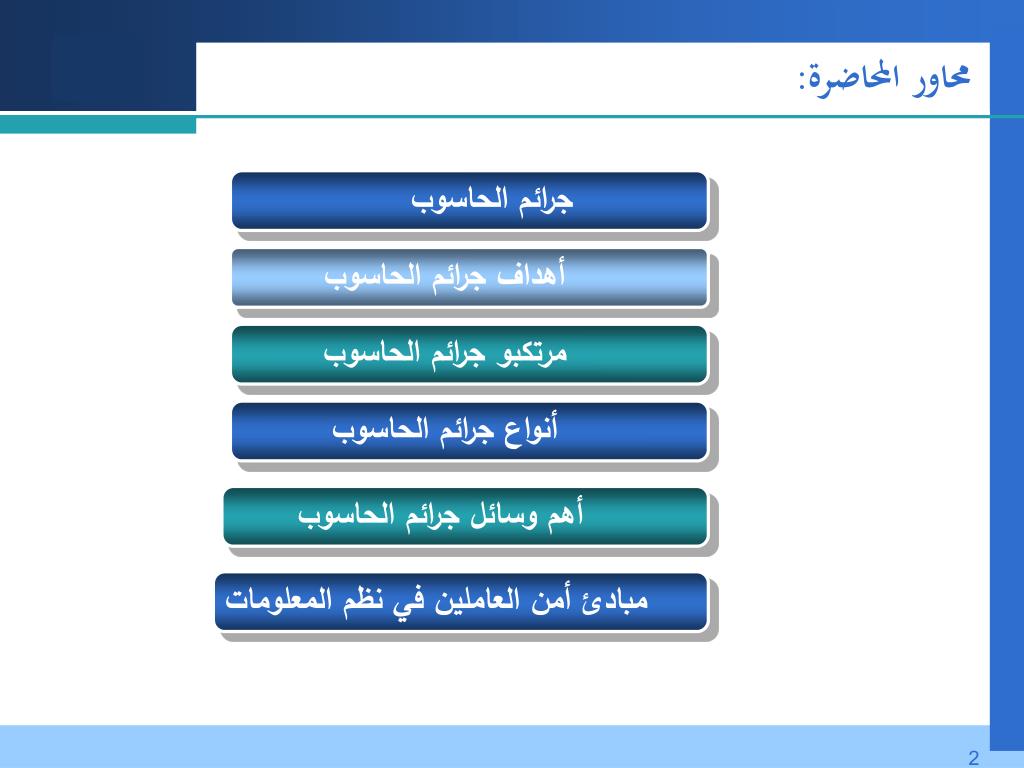 محاور المحاضرة:

جرائم الحاسوب

أهداف جرائم الحاسوب

مرتكبو جرائم الحاسوب

أنواع جرائم الحاسوب

أهم وسائل جرائم الحاسوب

مبادئ أمن العاملين في نظم المعلومات

2